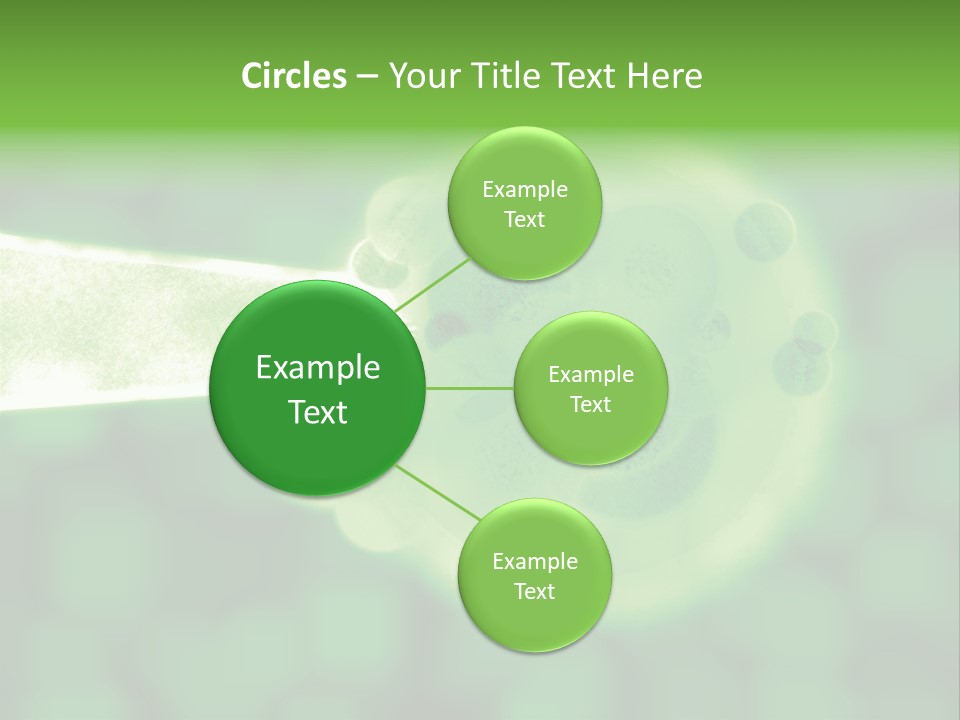 Circles – Your Title Text Here

Example Text

Example Text

Example Text

Example Text